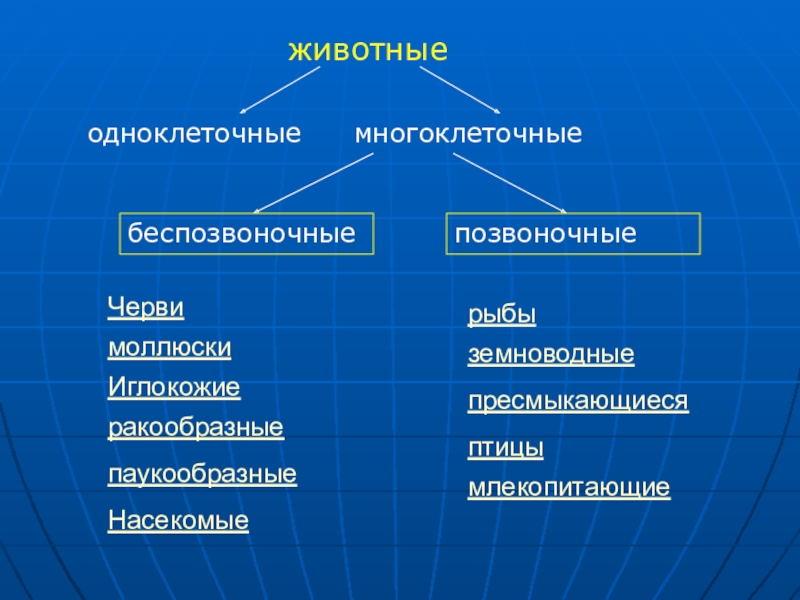 животные

одноклеточные

многоклеточные

беспозвоночные

позвоночные

Черви
моллюски
Иглокожие
ракообразные
паукообразные
Насекомые

рыбы
земноводные
пресмыкающиеся
птицы
млекопитающие